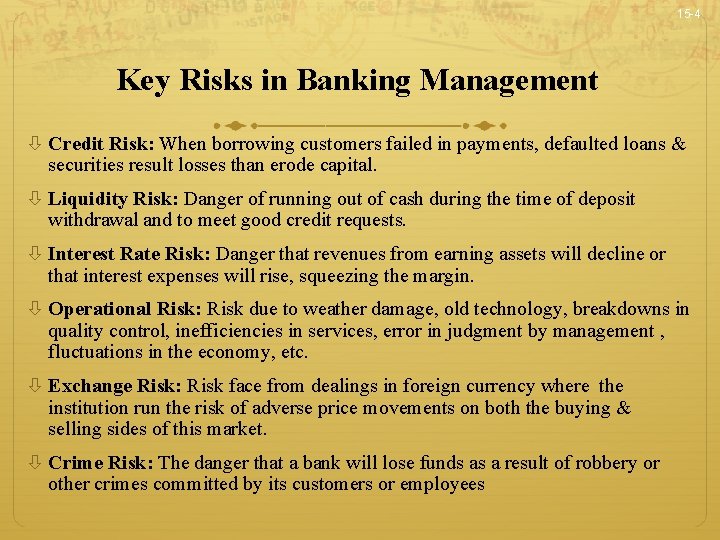 15-4

Key Risks in Banking Management

Credit Risk: When borrowing customers failed in payments, defaulted loans & securities result losses than erode capital.

Liquidity Risk: Danger of running out of cash during the time of deposit withdrawal and to meet good credit requests.

Interest Rate Risk: Danger that revenues from earning assets will decline or that interest expenses will rise, squeezing the margin.

Operational Risk: Risk due to weather damage, old technology, breakdowns in quality control, inefficiencies in services, error in judgment by management , fluctuations in the economy, etc.

Exchange Risk: Risk face from dealings in foreign currency where the institution run the risk of adverse price movements on both the buying & selling sides of this market.

Crime Risk: The danger that a bank will lose funds as a result of robbery or other crimes committed by its customers or employees